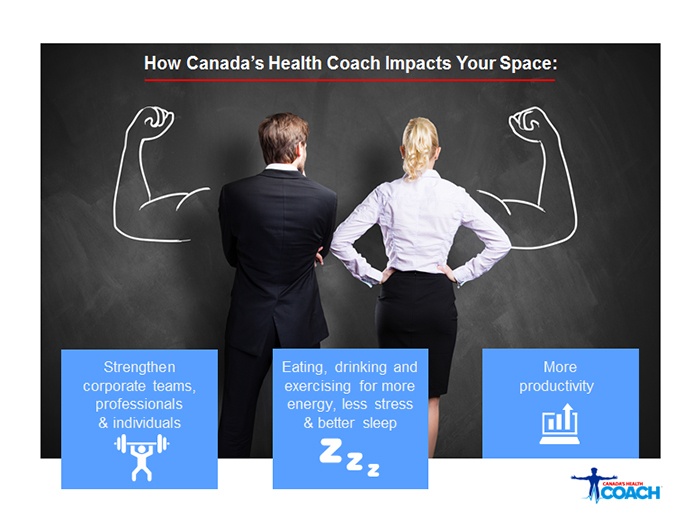 How Canada's Health Coach Impacts Your Space:

Strengthen corporate teams, professionals & individuals

Eating, drinking and exercising for more energy, less stress & better sleep

Z z z

More productivity

CANADA'S HEALTH COACH